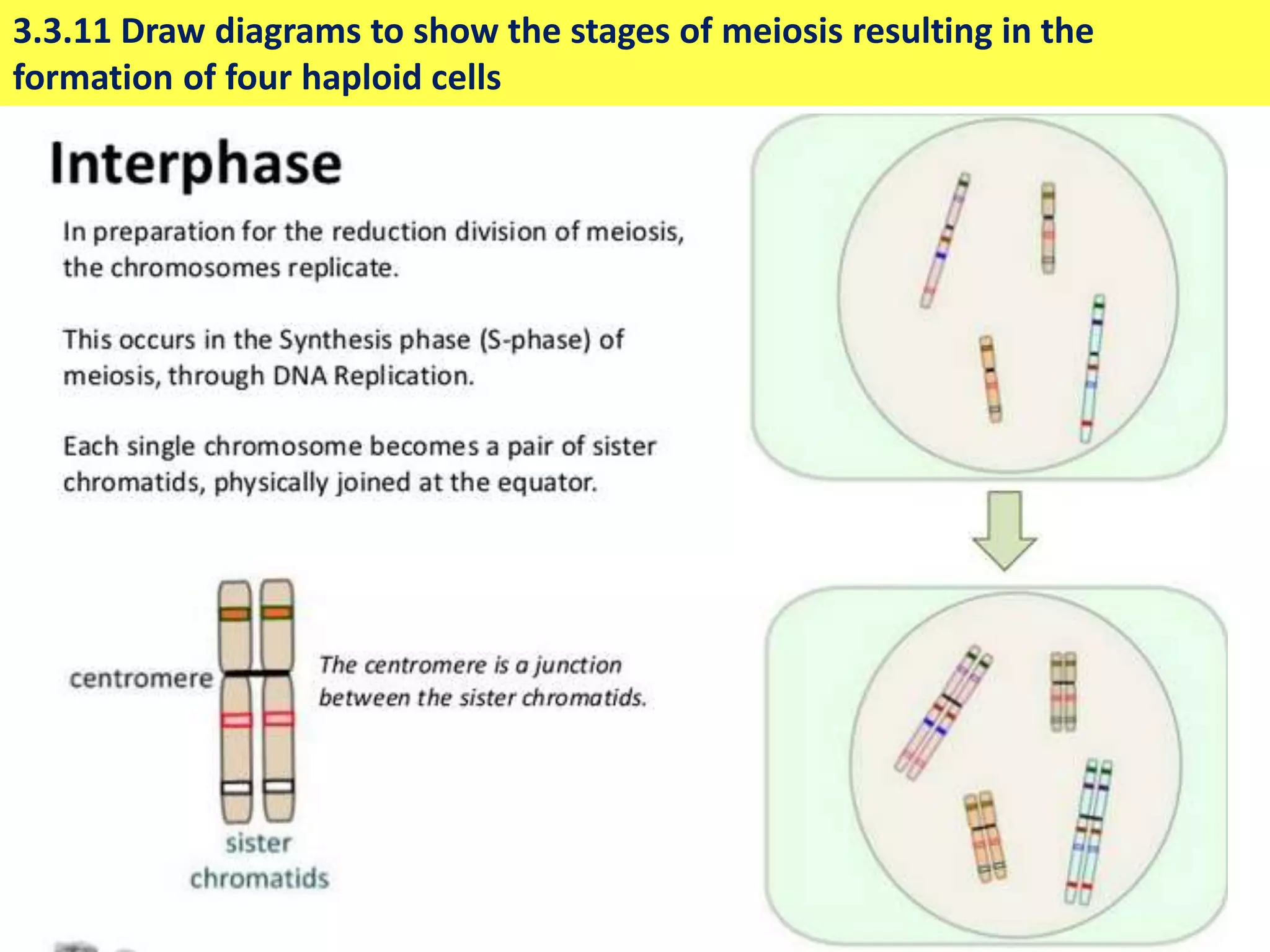 3.3.11 Draw diagrams to show the stages of meiosis resulting in the formation of four haploid cells

Interphase

In preparation for the reduction division of meiosis, the chromosomes replicate.

This occurs in the Synthesis phase (S-phase) of meiosis, through DNA Replication.

Each single chromosome becomes a pair of sister chromatids, physically joined at the equator.

centromere

The centromere is a junction between the sister chromatids.

sister chromatids